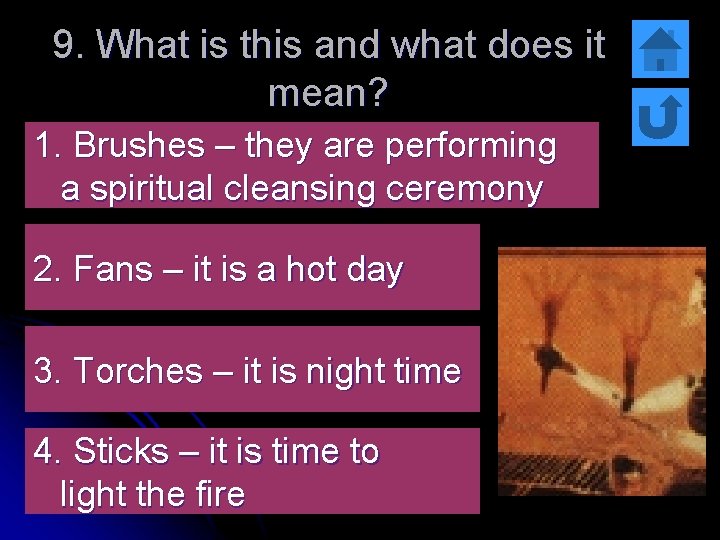 9. What is this and what does it mean?

1. Brushes – they are performing a spiritual cleansing ceremony

2. Fans – it is a hot day

3. Torches – it is night time

4. Sticks – it is time to light the fire